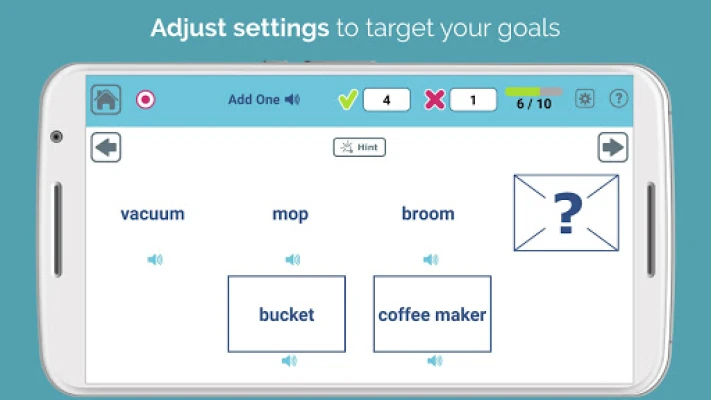 Adjust settings to target your goals

Add One

4

1

6 / 10

Hint

vacuum

mop

broom

?

bucket

coffee maker